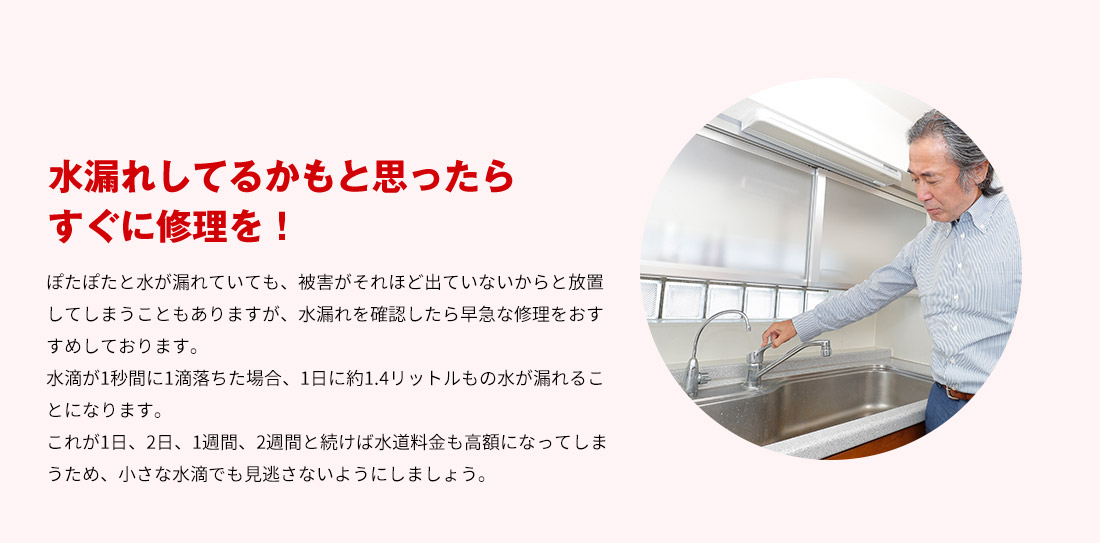 水漏れしてるかもと思ったら
すぐに修理を！

ぽたぽたと水が漏れていても、被害がそれほど出ていないからと放置してしまうこともありますが、水漏れを確認したら早急な修理をおすすめしております。
水滴が1秒間に1滴落ちた場合、1日に約1.4リットルもの水が漏れることになります。
これが1日、2日、1週間、2週間と続けば水道料金も高額になってしまうため、小さな水滴でも見逃さないようにしましょう。